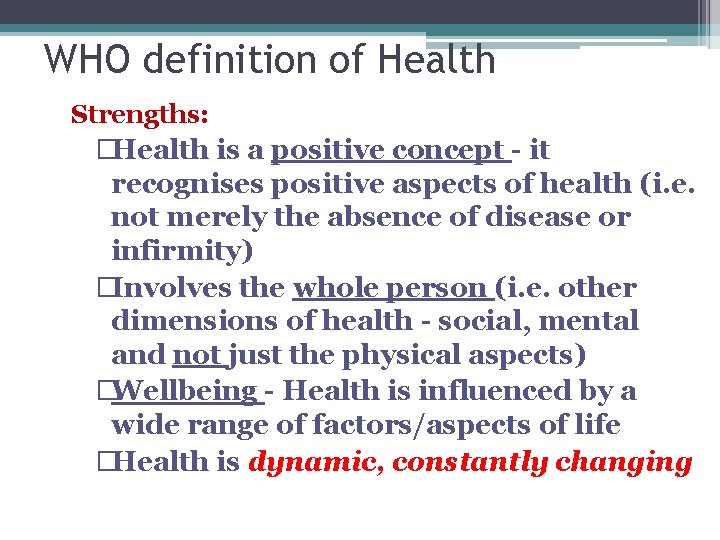 WHO definition of Health

Strengths:

□Health is a positive concept - it recognises positive aspects of health (i.e. not merely the absence of disease or infirmity)

□Involves the whole person (i.e. other dimensions of health - social, mental and not just the physical aspects)

□Wellbeing - Health is influenced by a wide range of factors/aspects of life

□Health is dynamic, constantly changing